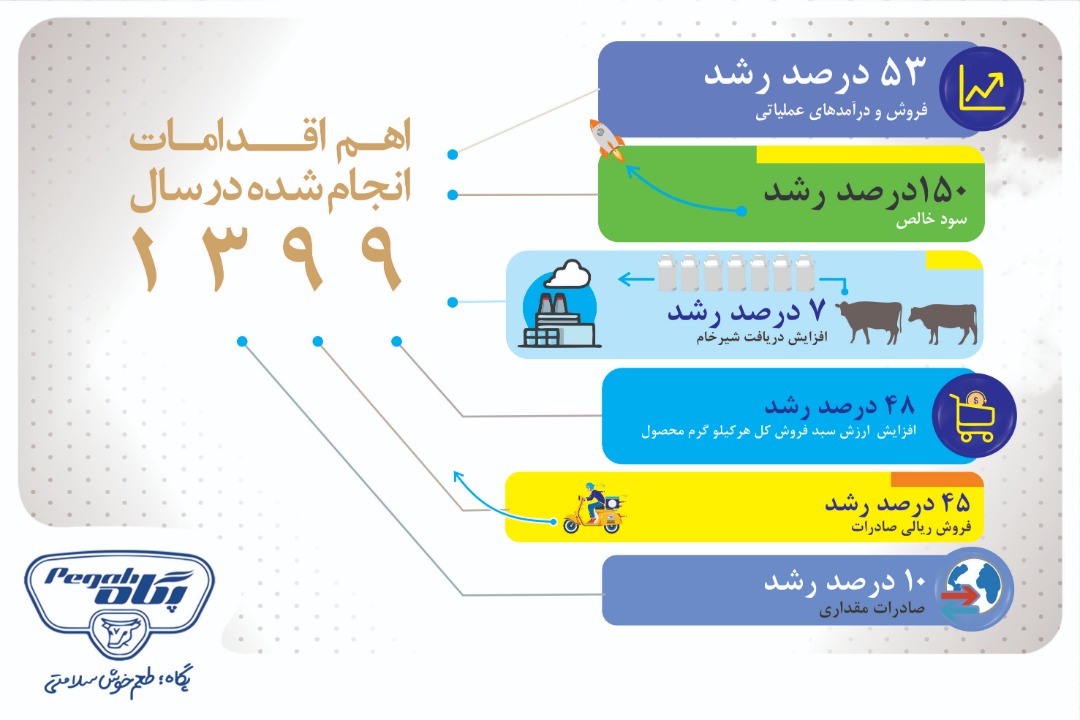 اهم اقدامات انجام شده در سال ۱۳۹۹

۵۳ درصد رشد
فروش و درآمدهای عملیاتی

۱۵۰درصد رشد
سود خالص

۷ درصد رشد
افزایش دریافت شیرخام

۴۸ درصد رشد
افزایش ارزش سبد فروش کل هرکیلو گرم محصول

۴۵ درصد رشد
فروش ریالی صادرات

۱۰ درصد رشد
صادرات مقداری

Pegah
پگاه

پگاه؛ طعم خوش سلامتی